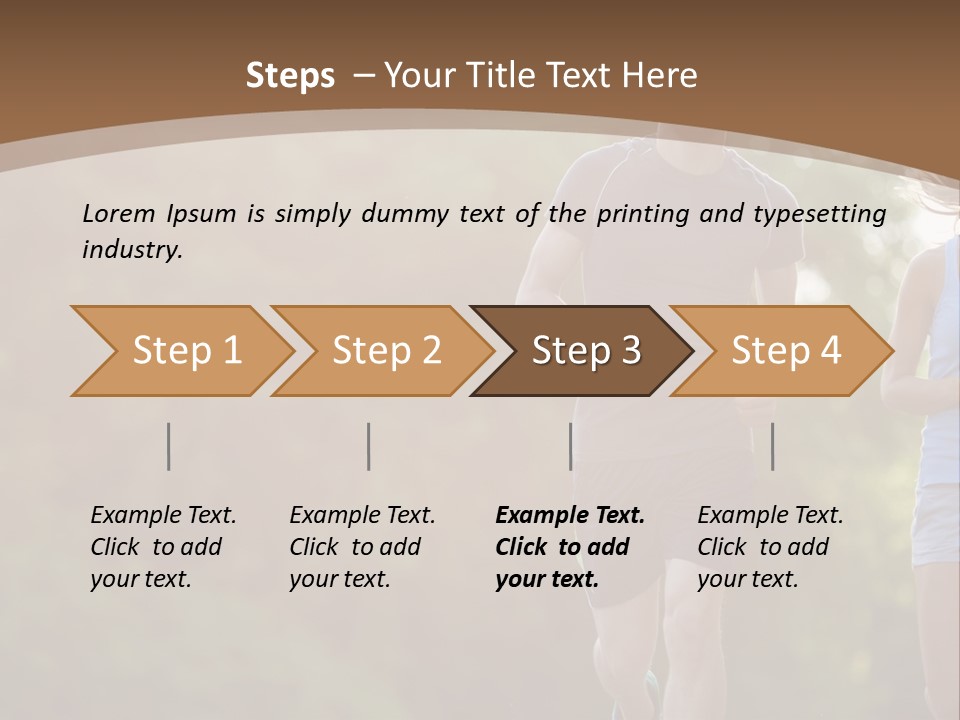 Steps – Your Title Text Here

Lorem Ipsum is simply dummy text of the printing and typesetting industry.

Step 1

Step 2

Step 3

Step 4

Example Text. Click to add your text.

Example Text. Click to add your text.

Example Text. Click to add your text.

Example Text. Click to add your text.